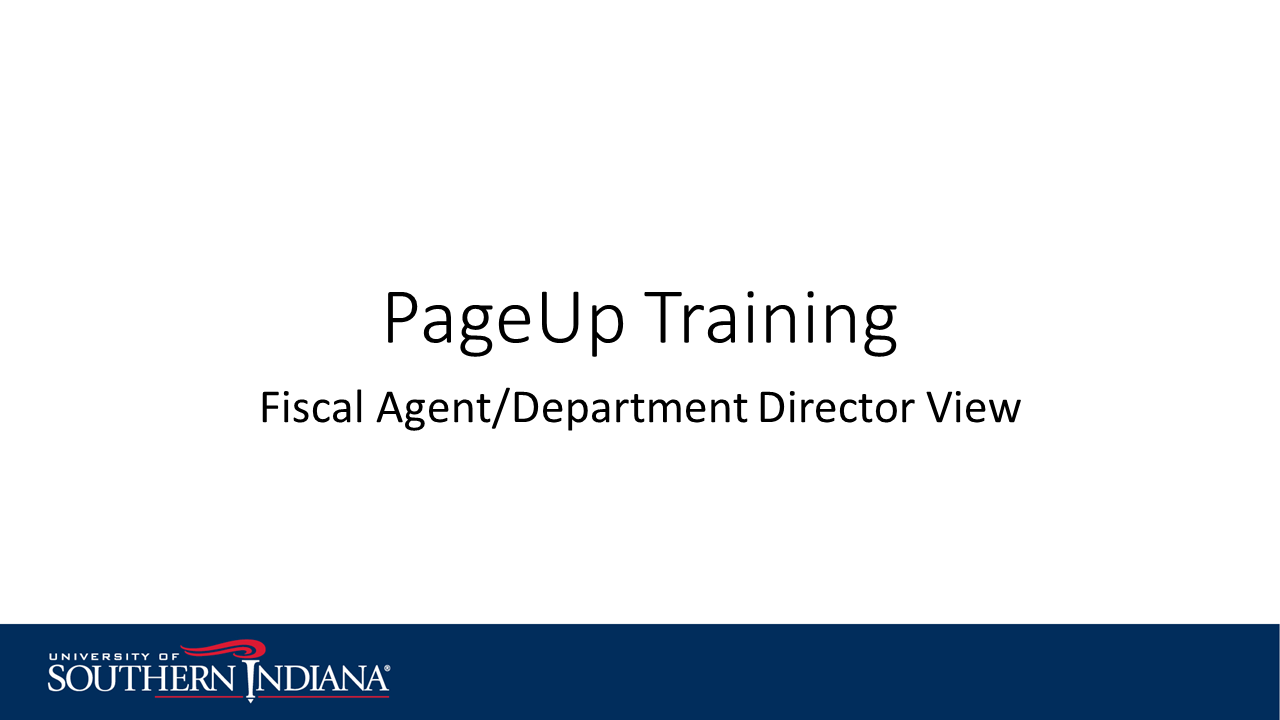 PageUp Training

Fiscal Agent/Department Director View

UNIVERSITY OF
SOUTHERN INDIANA®